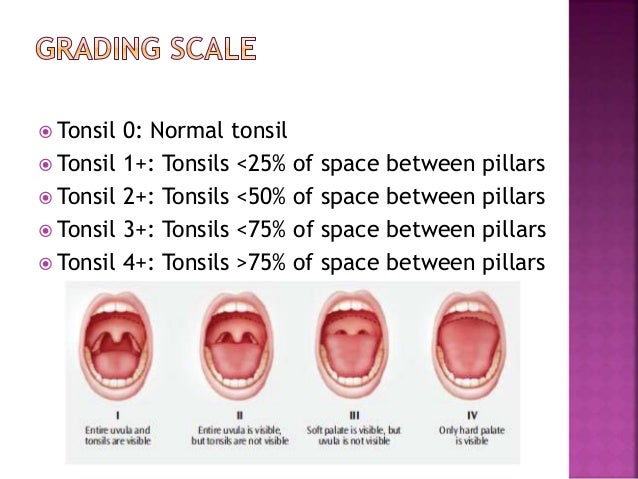 GRADING SCALE

Tonsil 0: Normal tonsil
Tonsil 1+: Tonsils <25% of space between pillars
Tonsil 2+: Tonsils <50% of space between pillars
Tonsil 3+: Tonsils <75% of space between pillars
Tonsil 4+: Tonsils >75% of space between pillars

I
Entire uvula and tonsils are visible

II
Entire uvula is visible, but tonsils are not visible

III
Soft palate is visible, but uvula is not visible

IV
Only hard palate is visible